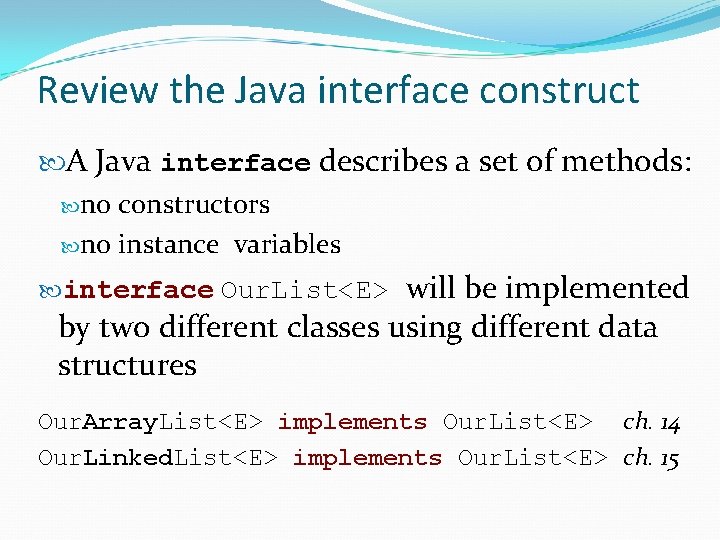 Review the Java interface construct

A Java interface describes a set of methods:

no constructors

no instance variables

interface OurList<E> will be implemented by two different classes using different data structures

OurArrayList<E> implements OurList<E> ch. 14

OurLinkedList<E> implements OurList<E> ch. 15